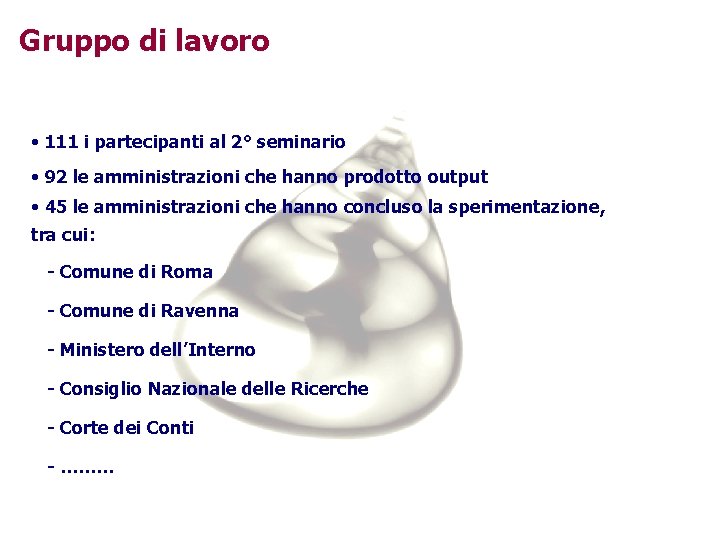 Gruppo di lavoro

• 111 i partecipanti al 2° seminario

• 92 le amministrazioni che hanno prodotto output

• 45 le amministrazioni che hanno concluso la sperimentazione, tra cui:

- Comune di Roma

- Comune di Ravenna

- Ministero dell'Interno

- Consiglio Nazionale delle Ricerche

- Corte dei Conti

- .........